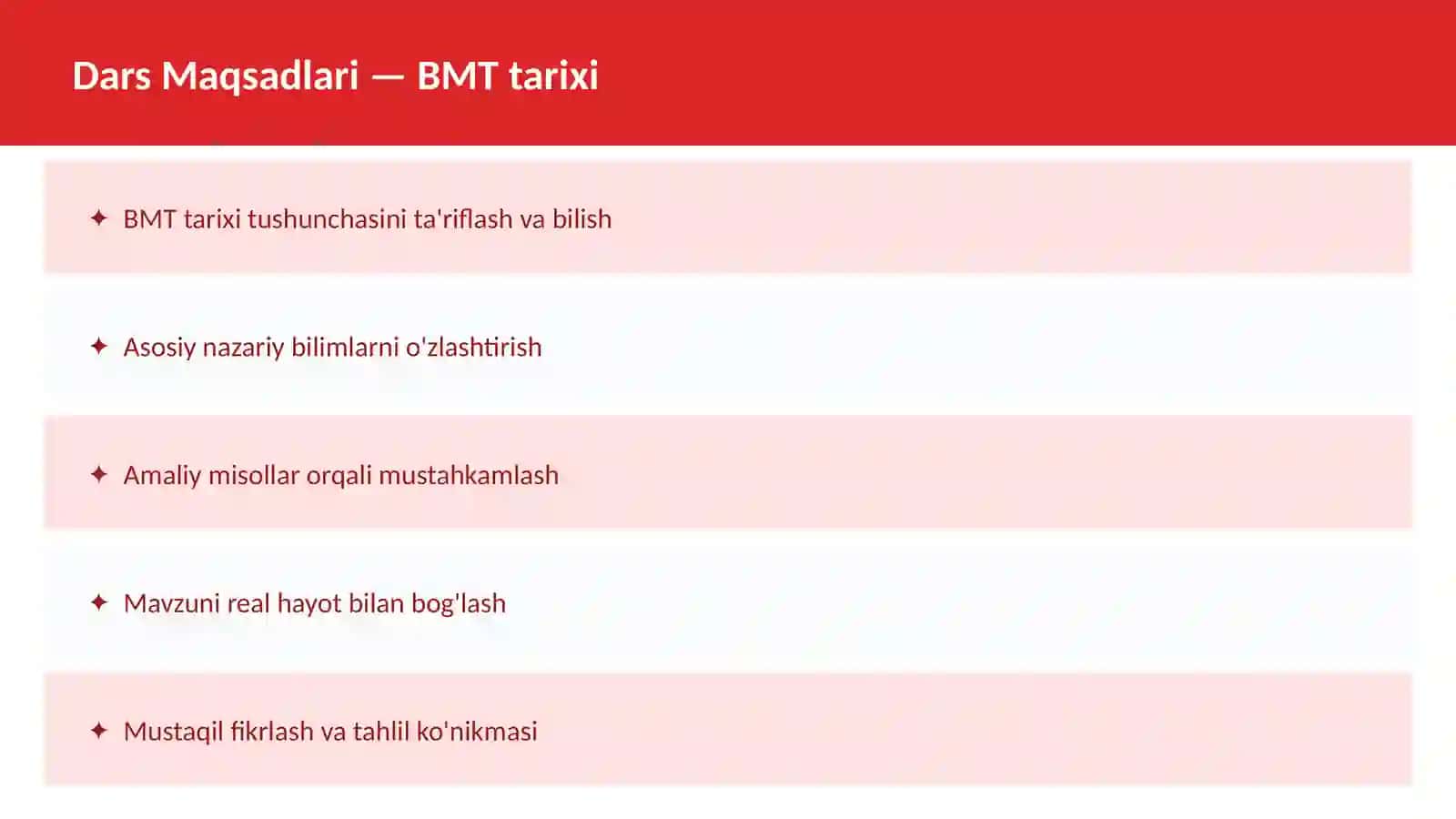 Dars Maqsadlari — BMT tarixi

✦ BMT tarixi tushunchasini ta'riflash va bilish

✦ Asosiy nazariy bilimlarni o'zlashtirish

✦ Amaliy misollar orqali mustahkamlash

✦ Mavzuni real hayot bilan bog'lash

✦ Mustaqil fikrlash va tahlil ko'nikmasi